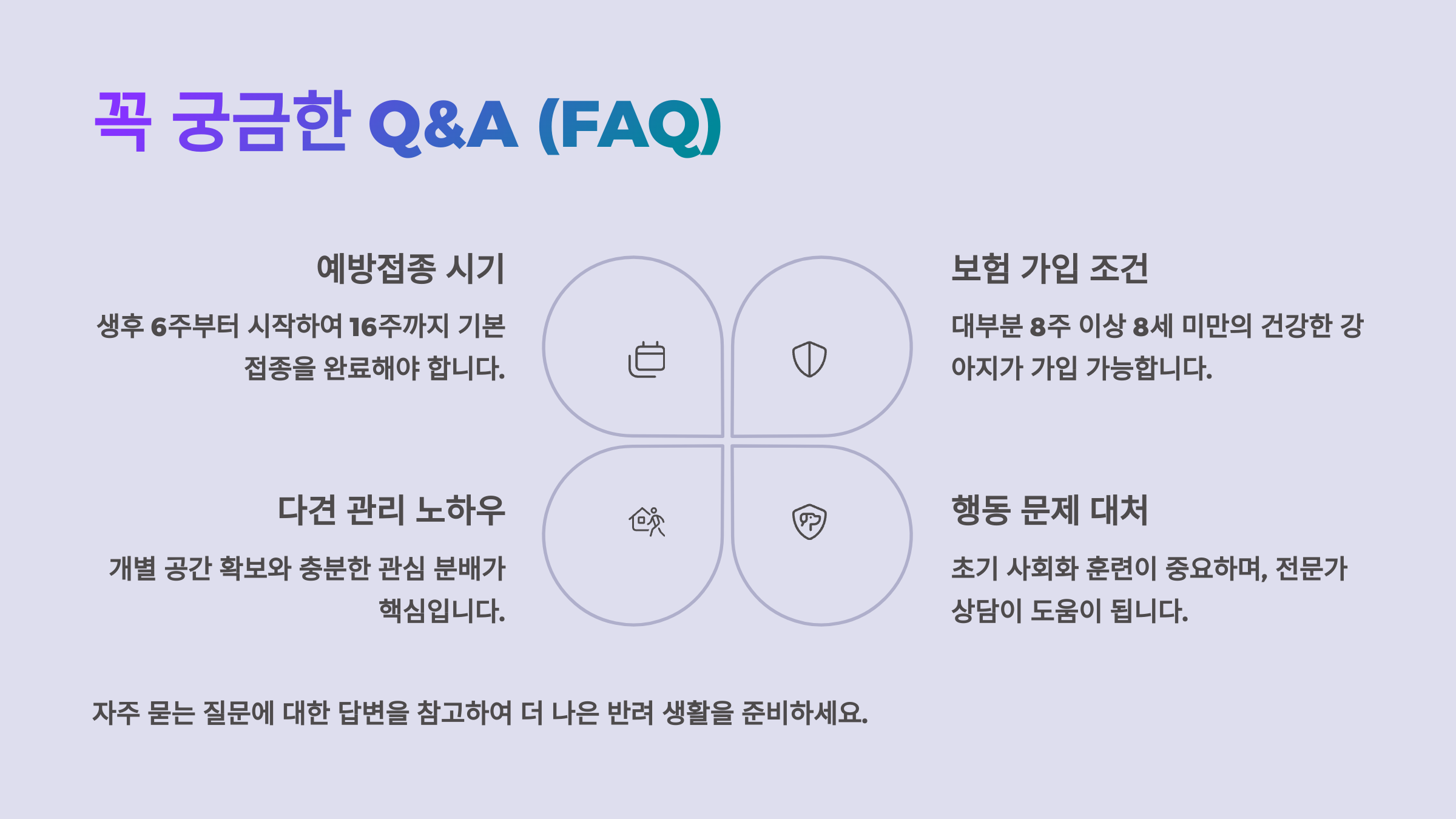 꼭 궁금한 Q&A (FAQ)

예방접종 시기

생후 6주부터 시작하여 16주까지 기본 접종을 완료해야 합니다.

보험 가입 조건

대부분 8주 이상 8세 미만의 건강한 강아지가 가입 가능합니다.

다견 관리 노하우

개별 공간 확보와 충분한 관심 분배가 핵심입니다.

행동 문제 대처

초기 사회화 훈련이 중요하며, 전문가 상담이 도움이 됩니다.

자주 묻는 질문에 대한 답변을 참고하여 더 나은 반려 생활을 준비하세요.